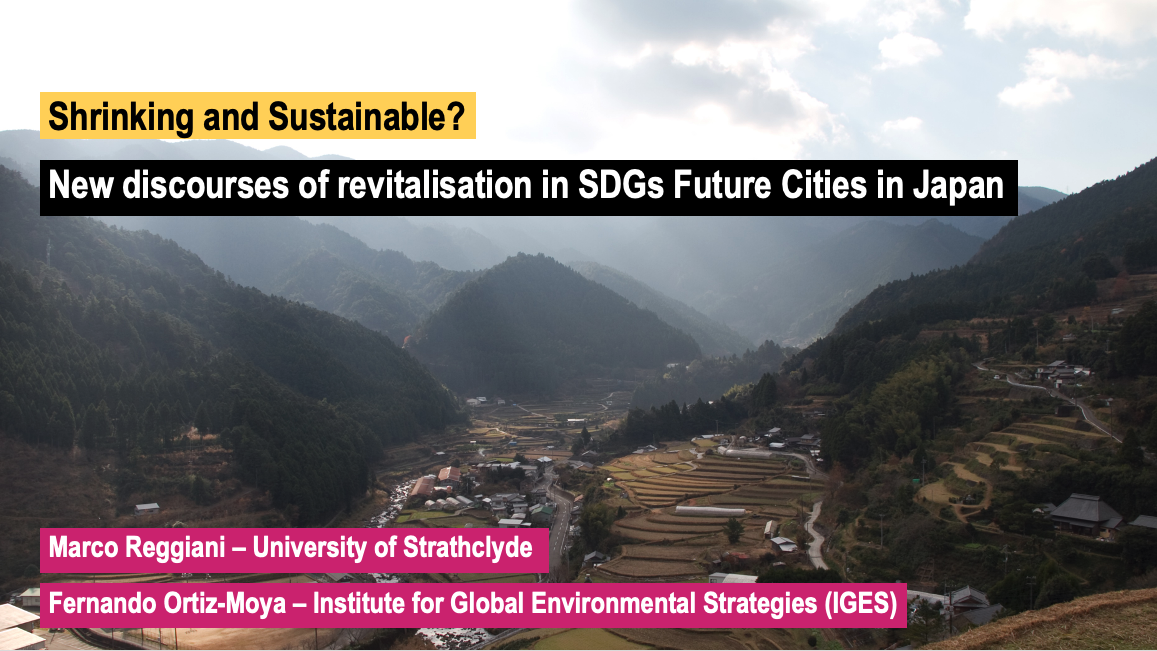 Shrinking and Sustainable?

New discourses of revitalisation in SDGs Future Cities in Japan

Marco Reggiani – University of Strathclyde

Fernando Ortiz-Moya – Institute for Global Environmental Strategies (IGES)